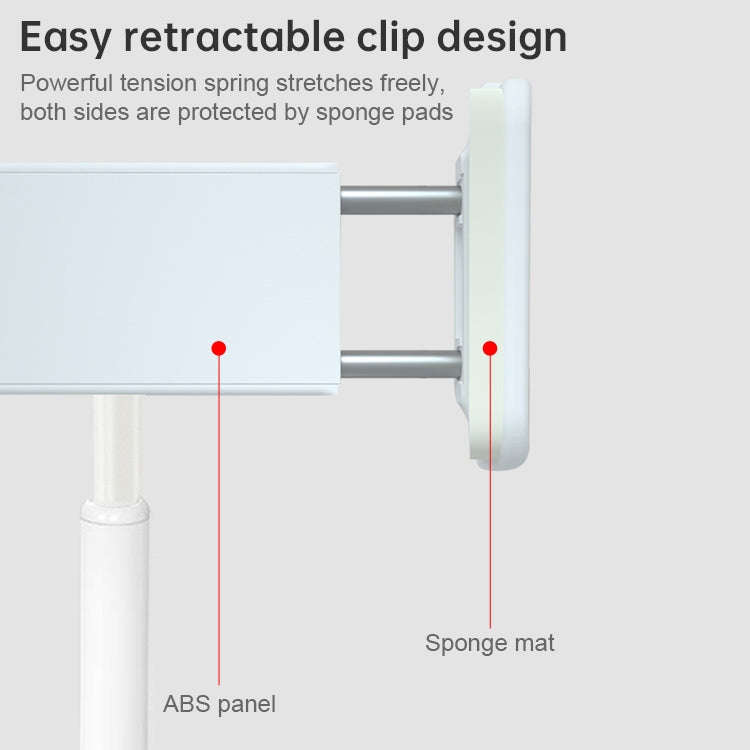 Easy retractable clip design

Powerful tension spring stretches freely, both sides are protected by sponge pads

Sponge mat

ABS panel